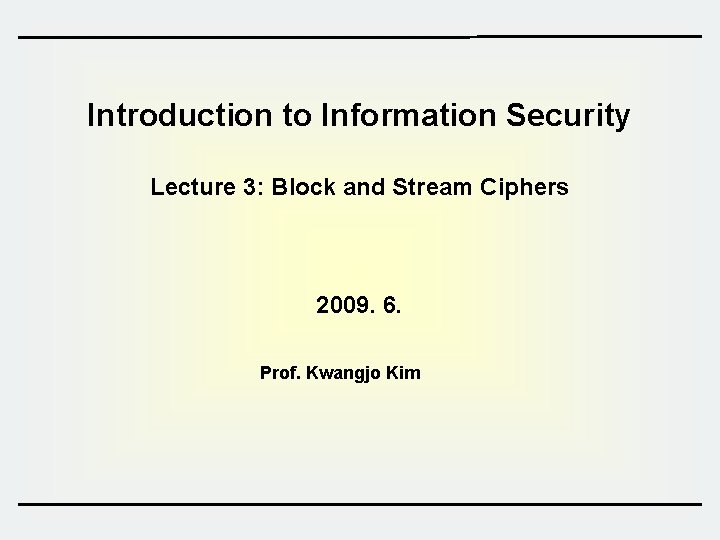 Introduction to Information Security

Lecture 3: Block and Stream Ciphers

2009. 6.

Prof. Kwangjo Kim